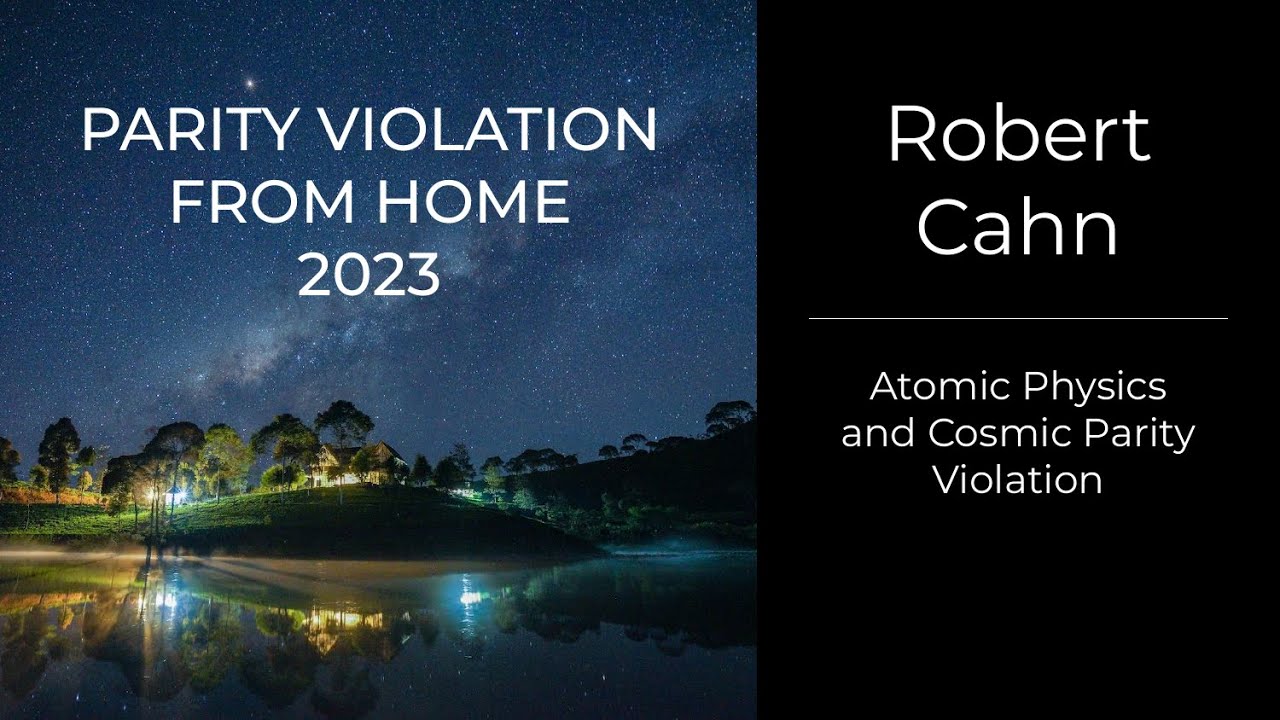 PARITY VIOLATION FROM HOME 2023

Robert Cahn

Atomic Physics and Cosmic Parity Violation